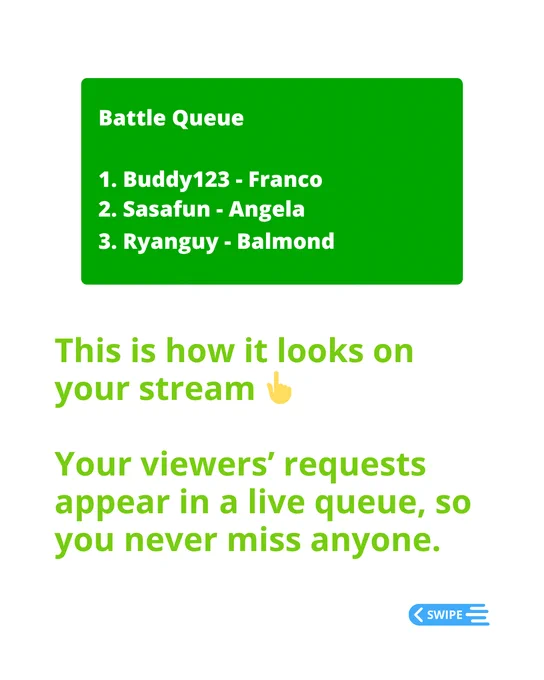 Battle Queue

1. Buddy123 - Franco
2. Sasafun - Angela
3. Ryanguy - Balmond

This is how it looks on your stream 👆

Your viewers' requests appear in a live queue, so you never miss anyone.

SWIPE